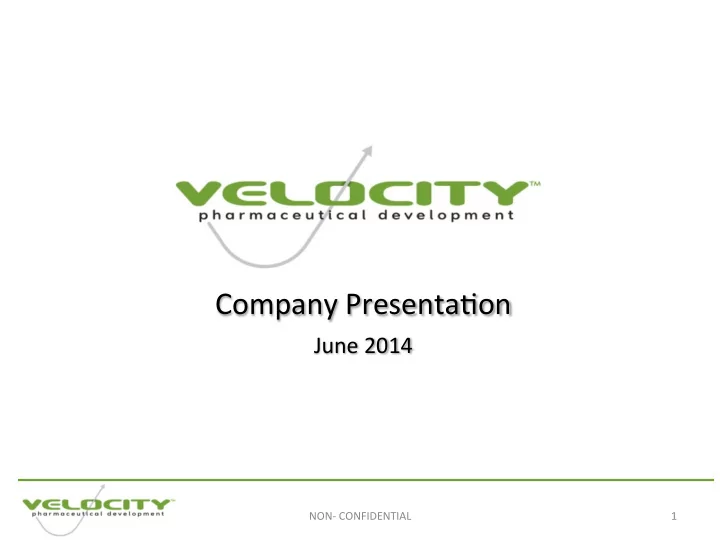 VELOCITY™
pharmaceutical development

Company Presentation

June 2014

VELOCITY™
pharmaceutical development

NON- CONFIDENTIAL

1